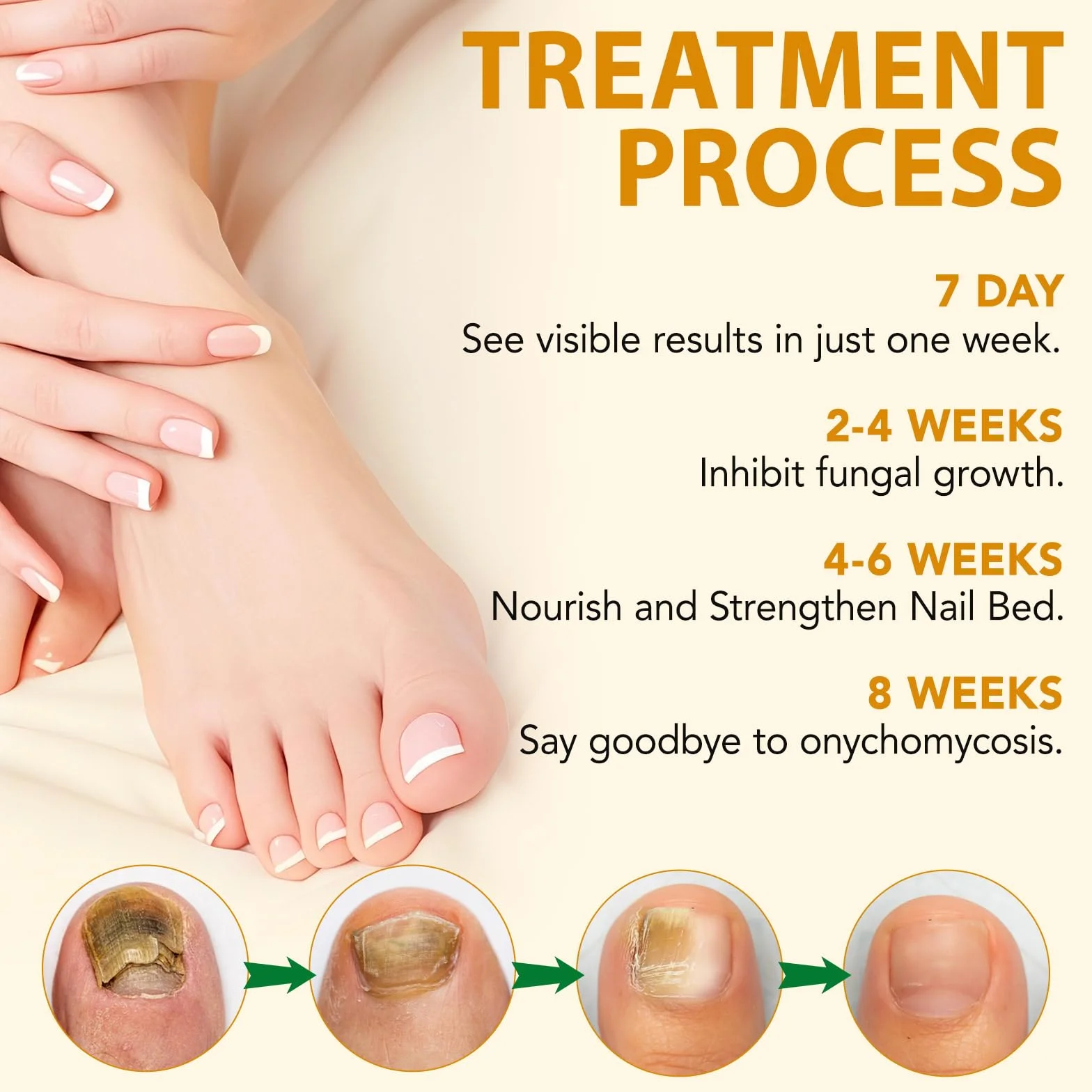 TREATMENT PROCESS

7 DAY
See visible results in just one week.

2-4 WEEKS
Inhibit fungal growth.

4-6 WEEKS
Nourish and Strengthen Nail Bed.

8 WEEKS
Say goodbye to onychomycosis.